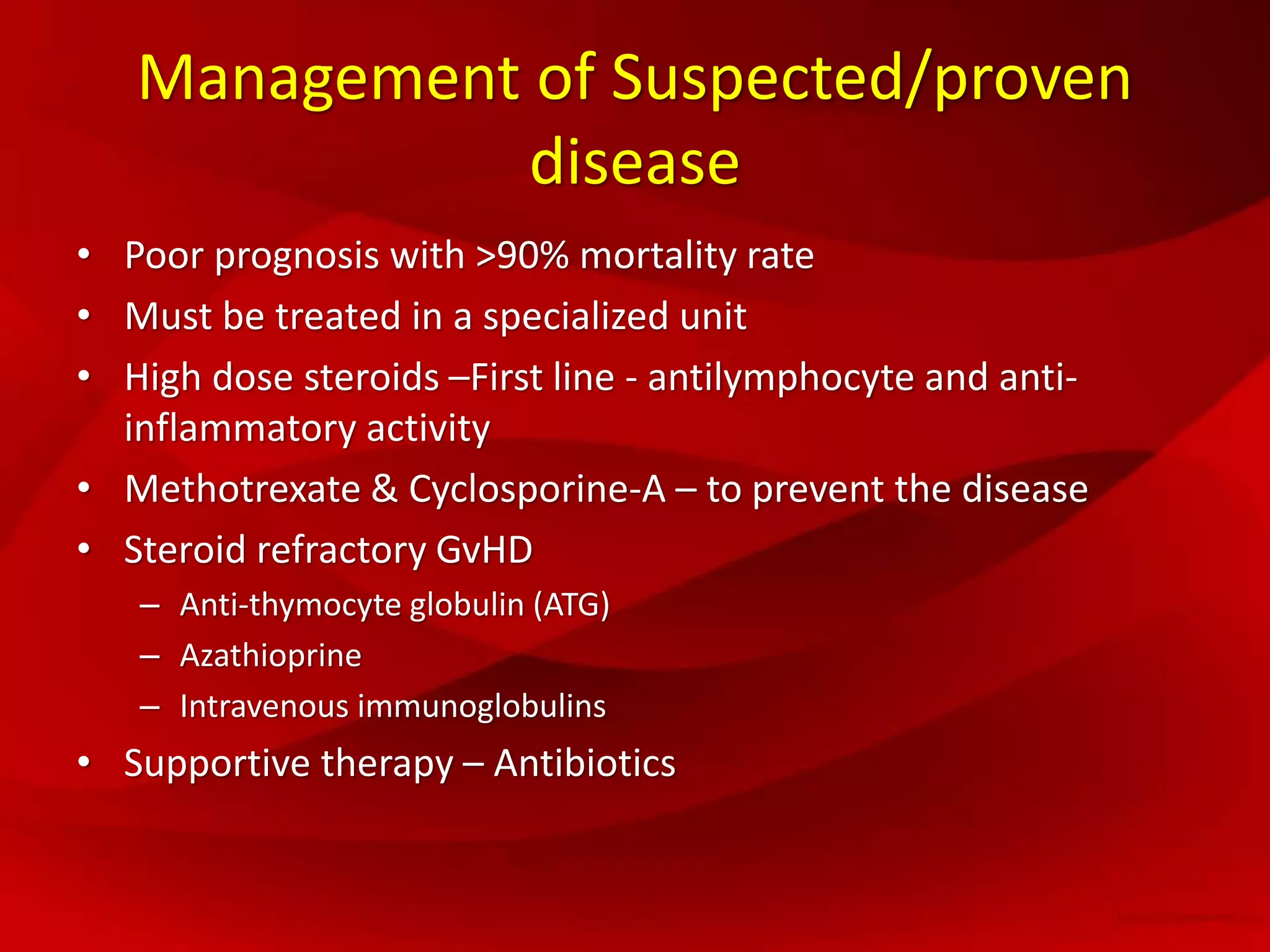 Management of Suspected/proven disease

• Poor prognosis with >90% mortality rate
• Must be treated in a specialized unit
• High dose steroids –First line - antilymphocyte and anti-inflammatory activity
• Methotrexate & Cyclosporine-A – to prevent the disease
• Steroid refractory GvHD
 – Anti-thymocyte globulin (ATG)
 – Azathioprine
 – Intravenous immunoglobulins
• Supportive therapy – Antibiotics